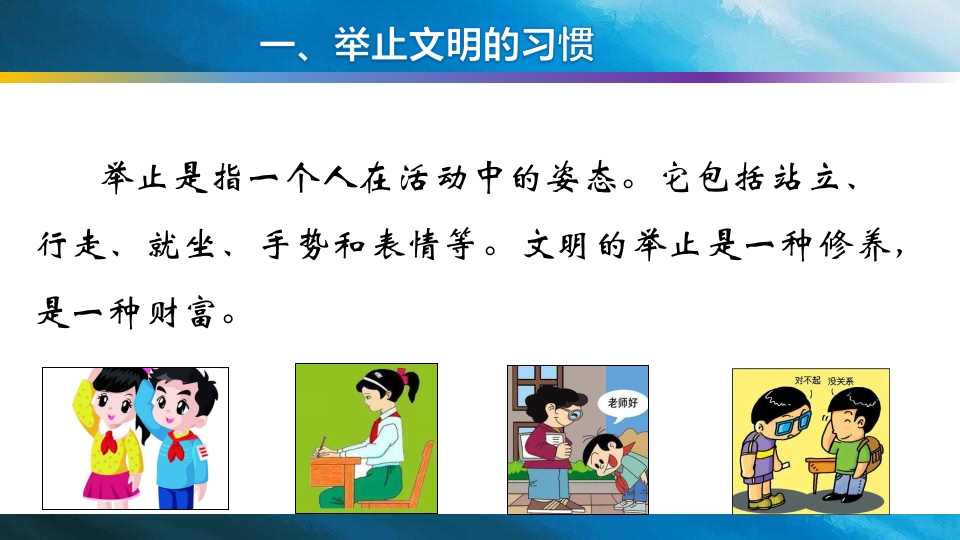 一、举止文明的习惯

举止是指一个人在活动中的姿态。它包括站立、行走、就坐、手势和表情等。文明的举止是一种修养，是一种财富。

老师好

对不起 没关系